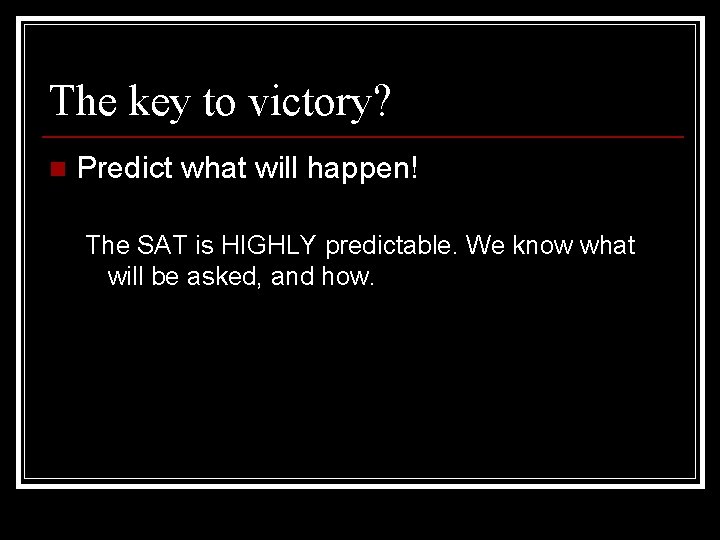 The key to victory?

Predict what will happen!

The SAT is HIGHLY predictable. We know what will be asked, and how.